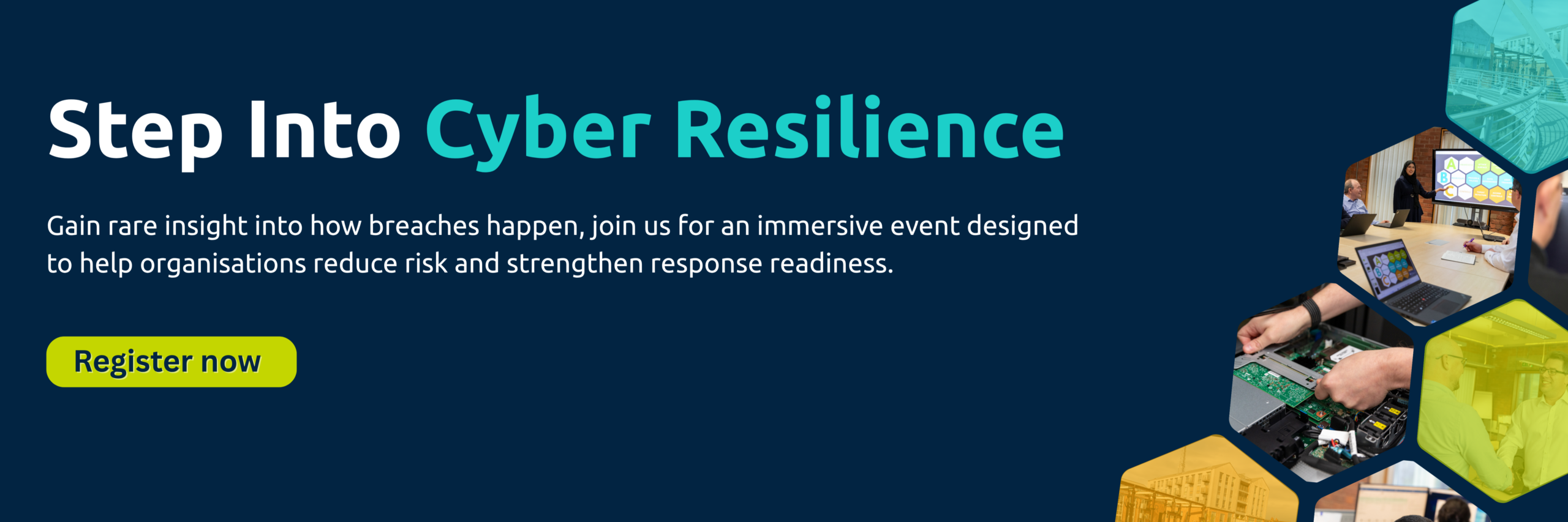 Step Into Cyber Resilience

Gain rare insight into how breaches happen, join us for an immersive event designed to help organisations reduce risk and strengthen response readiness.

Register now